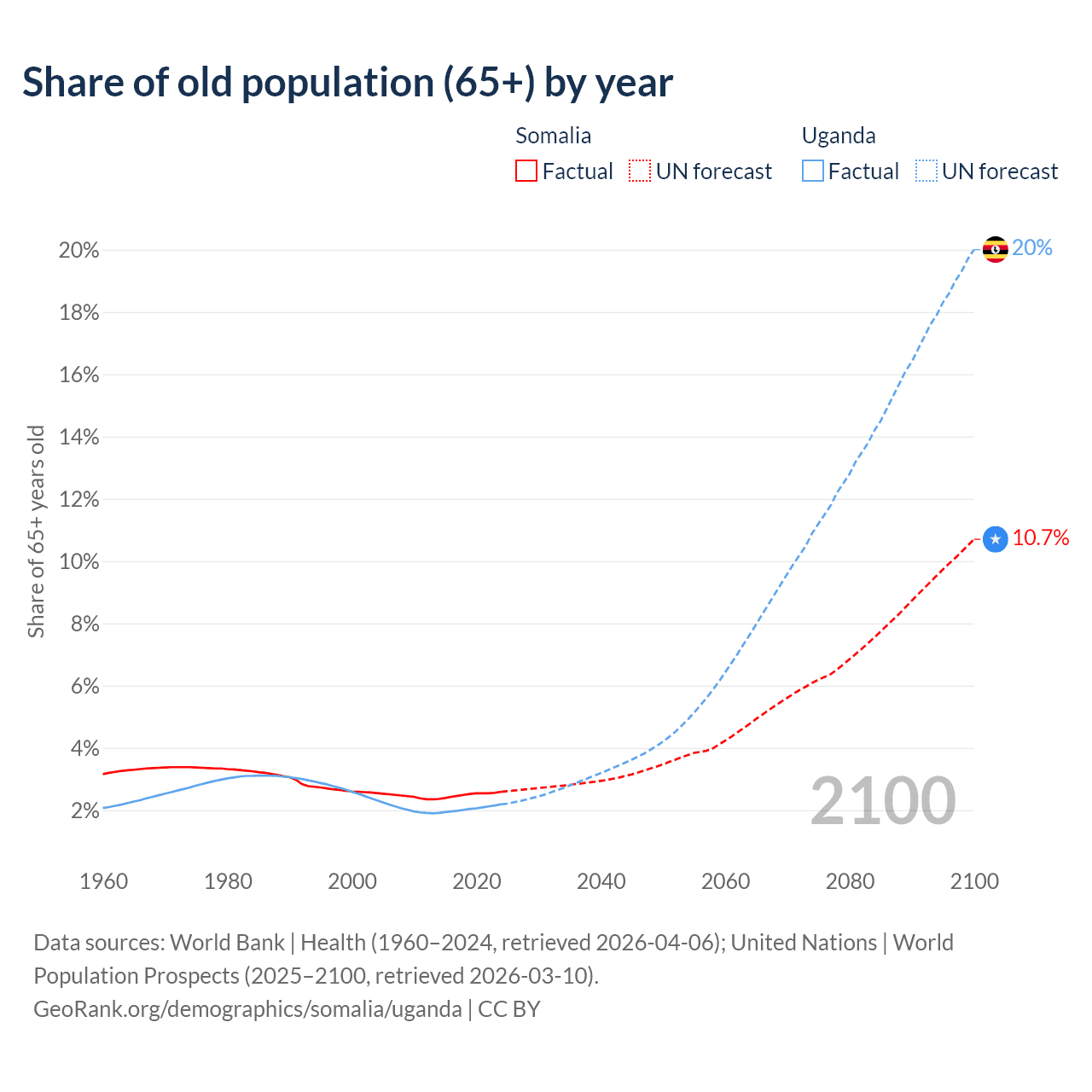 Share of old population (65+) by year

Somalia
Factual
UN forecast

Uganda
Factual
UN forecast

Share of 65+ years old

20%
18%
16%
14%
12%
10%
8%
6%
4%
2%

20%
10.7%

2100

1960
1980
2000
2020
2040
2060
2080
2100

Data sources: World Bank | Health (1960–2024, retrieved 2026-04-06); United Nations | World Population Prospects (2025–2100, retrieved 2026-03-10).
GeoRank.org/demographics/somalia/uganda | CC BY